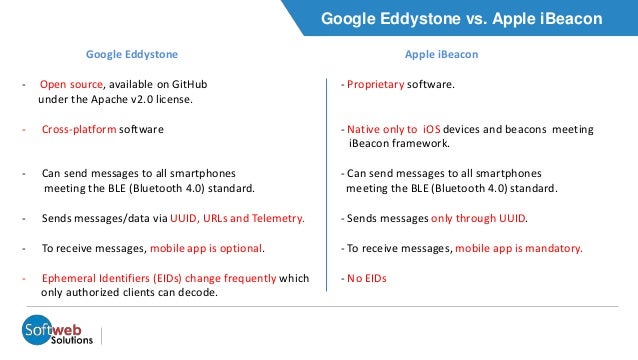 Google Eddystone vs. Apple iBeacon

Google Eddystone

- Open source, available on GitHub under the Apache v2.0 license.

- Cross-platform software

- Can send messages to all smartphones meeting the BLE (Bluetooth 4.0) standard.

- Sends messages/data via UUID, URLs and Telemetry.

- To receive messages, mobile app is optional.

- Ephemeral Identifiers (EIDs) change frequently which only authorized clients can decode.

Apple iBeacon

- Proprietary software.

- Native only to iOS devices and beacons meeting iBeacon framework.

- Can send messages to all smartphones meeting the BLE (Bluetooth 4.0) standard.

- Sends messages only through UUID.

- To receive messages, mobile app is mandatory.

- No EIDs

Softweb Solutions